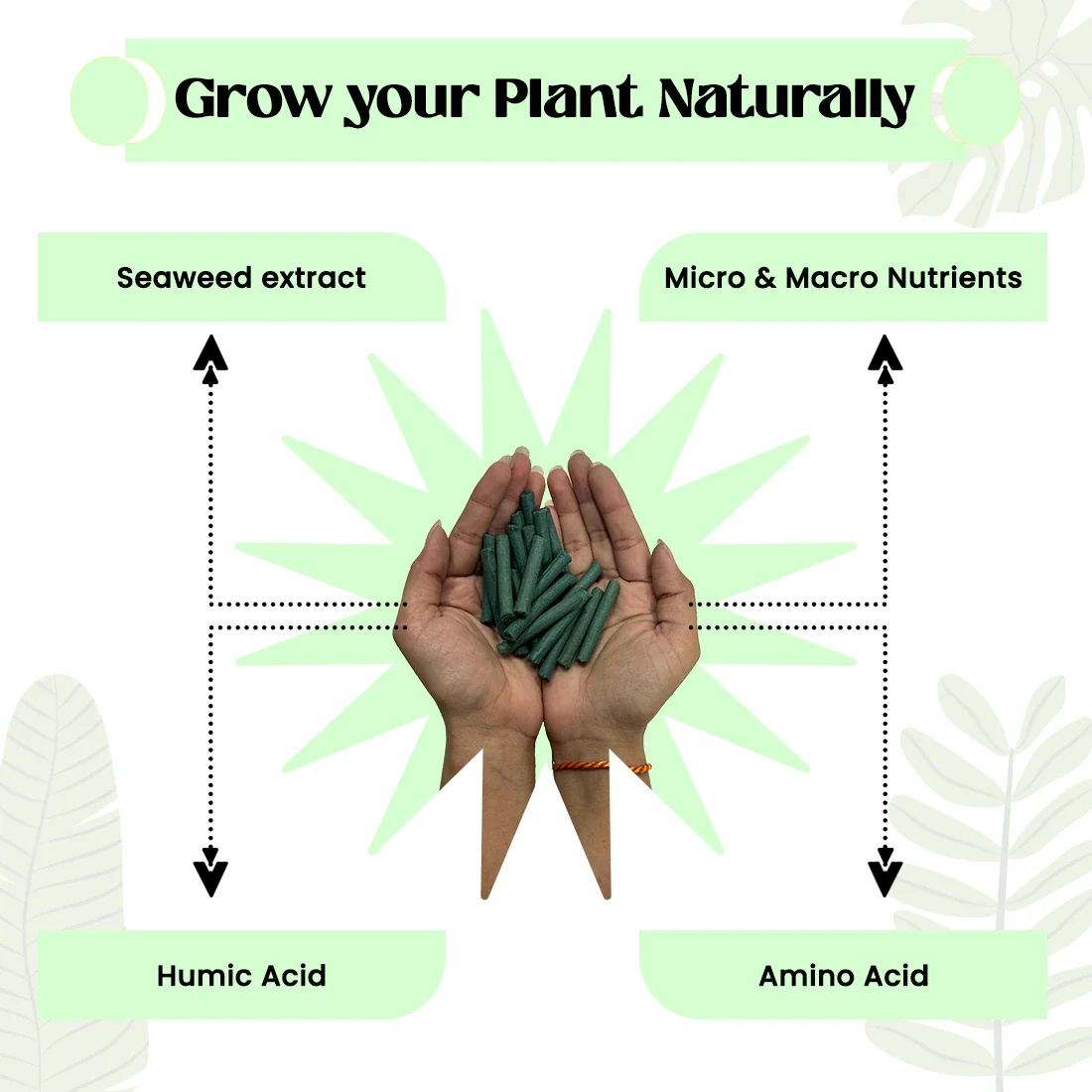 Grow your Plant Naturally

Seaweed extract

Micro & Macro Nutrients

Humic Acid

Amino Acid